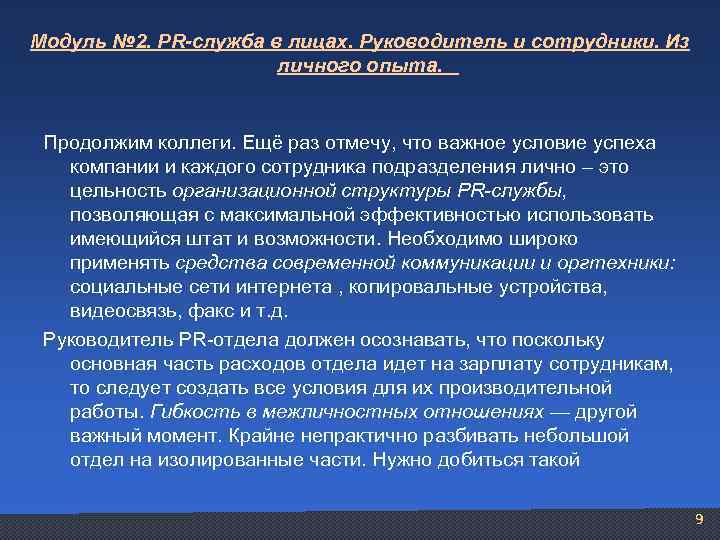 Модуль №2. PR-служба в лицах. Руководитель и сотрудники. Из личного опыта.

Продолжим коллеги. Ещё раз отмечу, что важное условие успеха компании и каждого сотрудника подразделения лично – это цельность организационной структуры PR-службы, позволяющая с максимальной эффективностью использовать имеющийся штат и возможности. Необходимо широко применять средства современной коммуникации и оргтехники: социальные сети интернета , копировальные устройства, видеосвязь, факс и т.д.

Руководитель PR-отдела должен осознавать, что поскольку основная часть расходов отдела идет на зарплату сотрудникам, то следует создать все условия для их производительной работы. Гибкость в межличностных отношениях — другой важный момент. Крайне непрактично разбивать небольшой отдел на изолированные части. Нужно добиться такой

9